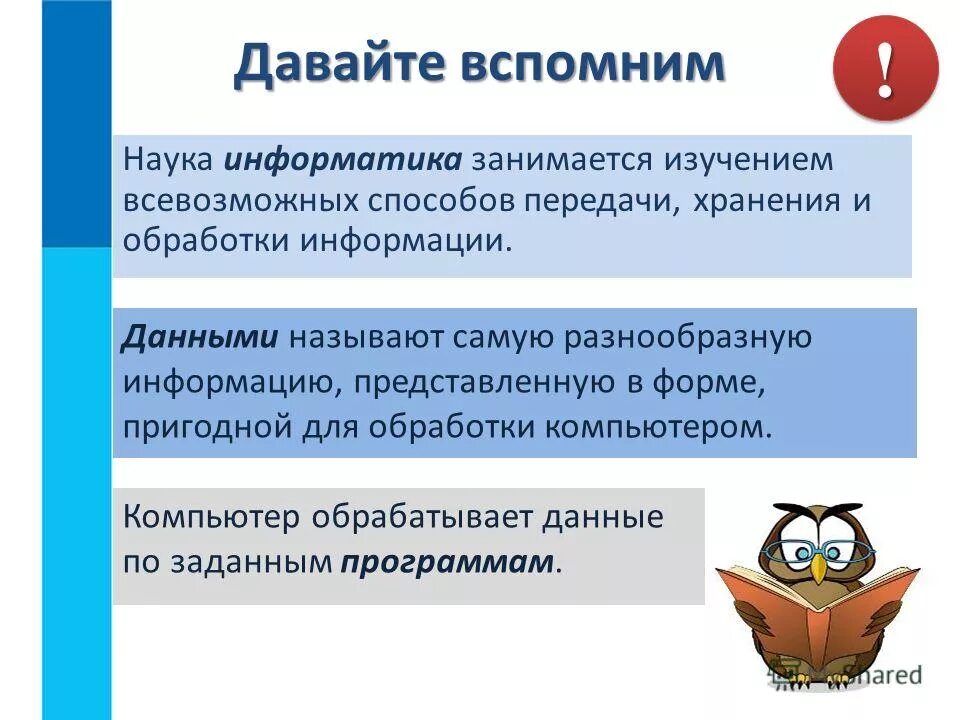 Давайте вспомним

!

Наука информатика занимается изучением всевозможных способов передачи, хранения и обработки информации.

Данными называют самую разнообразную информацию, представленную в форме, пригодной для обработки компьютером.

Компьютер обрабатывает данные по заданным программам.

Shared